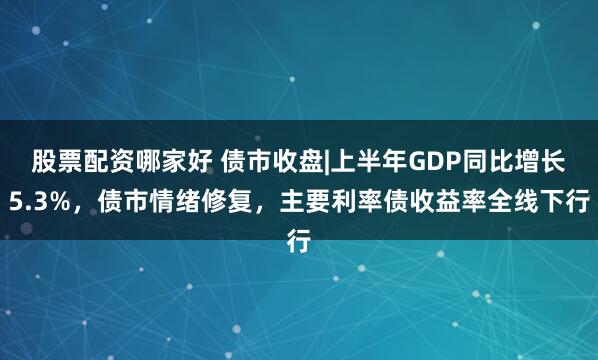 股票配资哪家好 债市收盘|上半年GDP同比增长5.3%，债市情绪修复，主要利率债收益率全线下行行